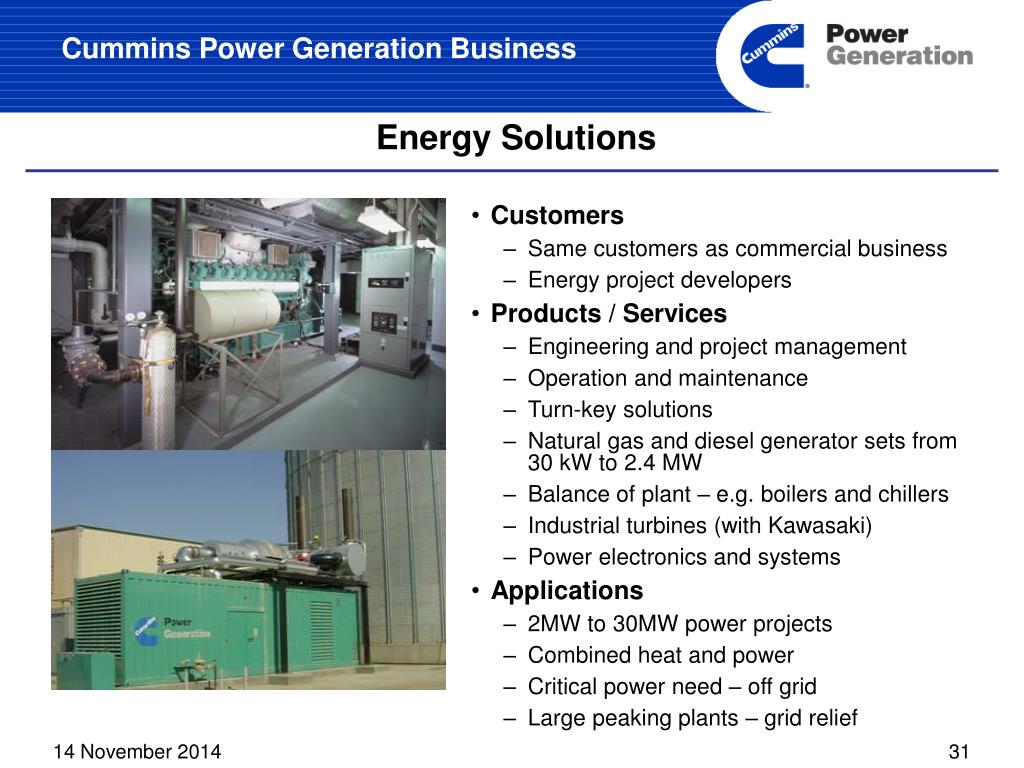 Cummins Power Generation Business

Cummins

Power Generation

Energy Solutions

Power Generation

• Customers
– Same customers as commercial business
– Energy project developers
• Products / Services
– Engineering and project management
– Operation and maintenance
– Turn-key solutions
– Natural gas and diesel generator sets from 30 kW to 2.4 MW
– Balance of plant – e.g. boilers and chillers
– Industrial turbines (with Kawasaki)
– Power electronics and systems
• Applications
– 2MW to 30MW power projects
– Combined heat and power
– Critical power need – off grid
– Large peaking plants – grid relief

14 November 2014

31